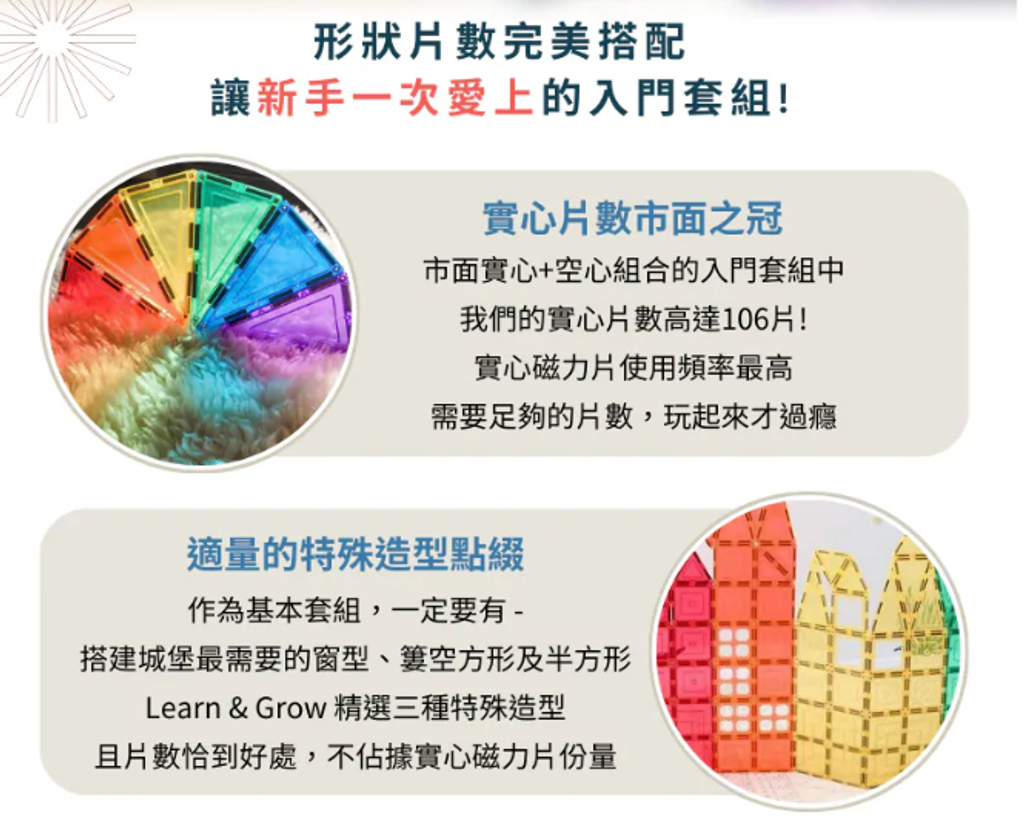 形狀片數完美搭配
讓新手一次愛上的入門套組!

實心片數市面之冠

市面實心+空心組合的入門套組中
我們的實心片數高達106片!
實心磁力片使用頻率最高
需要足夠的片數，玩起來才過癮

適量的特殊造型點綴

作為基本套組，一定要有 -
搭建城堡最需要的窗型、簍空方形及半方形
Learn & Grow 精選三種特殊造型
且片數恰到好處，不佔據實心磁力片份量